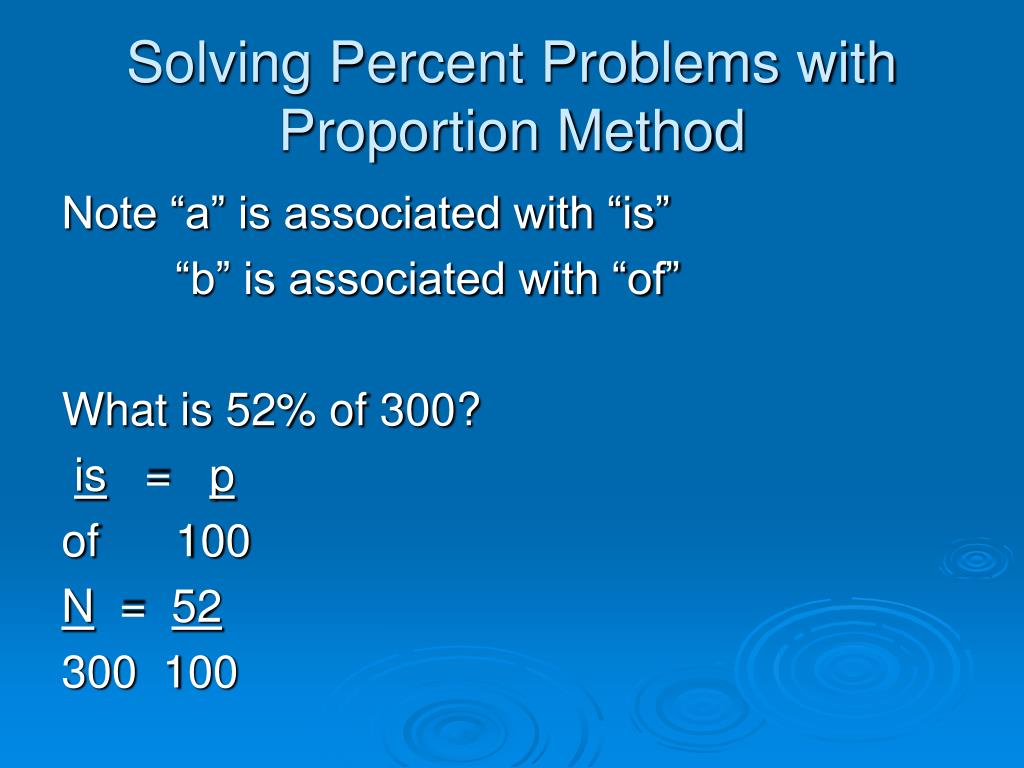 Solving Percent Problems with Proportion Method

Note “a” is associated with “is”

“b” is associated with “of”

What is 52% of 300?

$\frac{is}{of} = \frac{p}{100}$

$\frac{N}{300} = \frac{52}{100}$